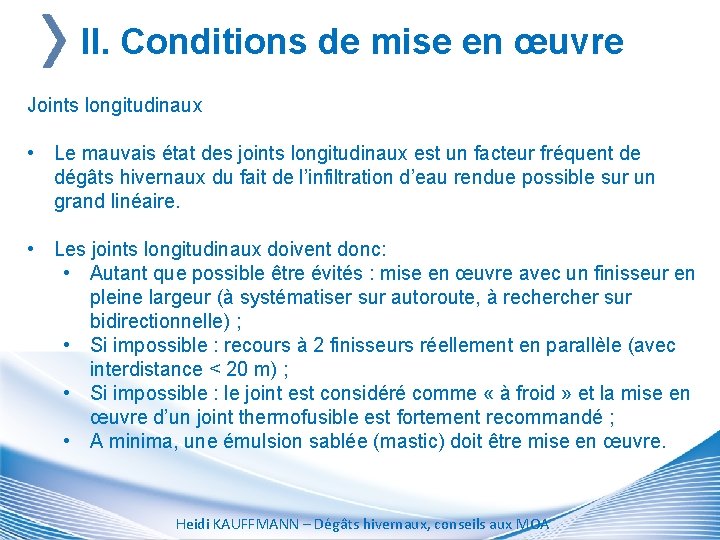 II. Conditions de mise en œuvre

Joints longitudinaux

• Le mauvais état des joints longitudinaux est un facteur fréquent de dégâts hivernaux du fait de l'infiltration d'eau rendue possible sur un grand linéaire.

• Les joints longitudinaux doivent donc:
  • Autant que possible être évités : mise en œuvre avec un finisseur en pleine largeur (à systématiser sur autoroute, à rechercher sur bidirectionnelle) ;
  • Si impossible : recours à 2 finisseurs réellement en parallèle (avec interdistance < 20 m) ;
  • Si impossible : le joint est considéré comme « à froid » et la mise en œuvre d'un joint thermofusible est fortement recommandé ;
  • A minima, une émulsion sablée (mastic) doit être mise en œuvre.

Heidi KAUFFMANN – Dégâts hivernaux, conseils aux MOA